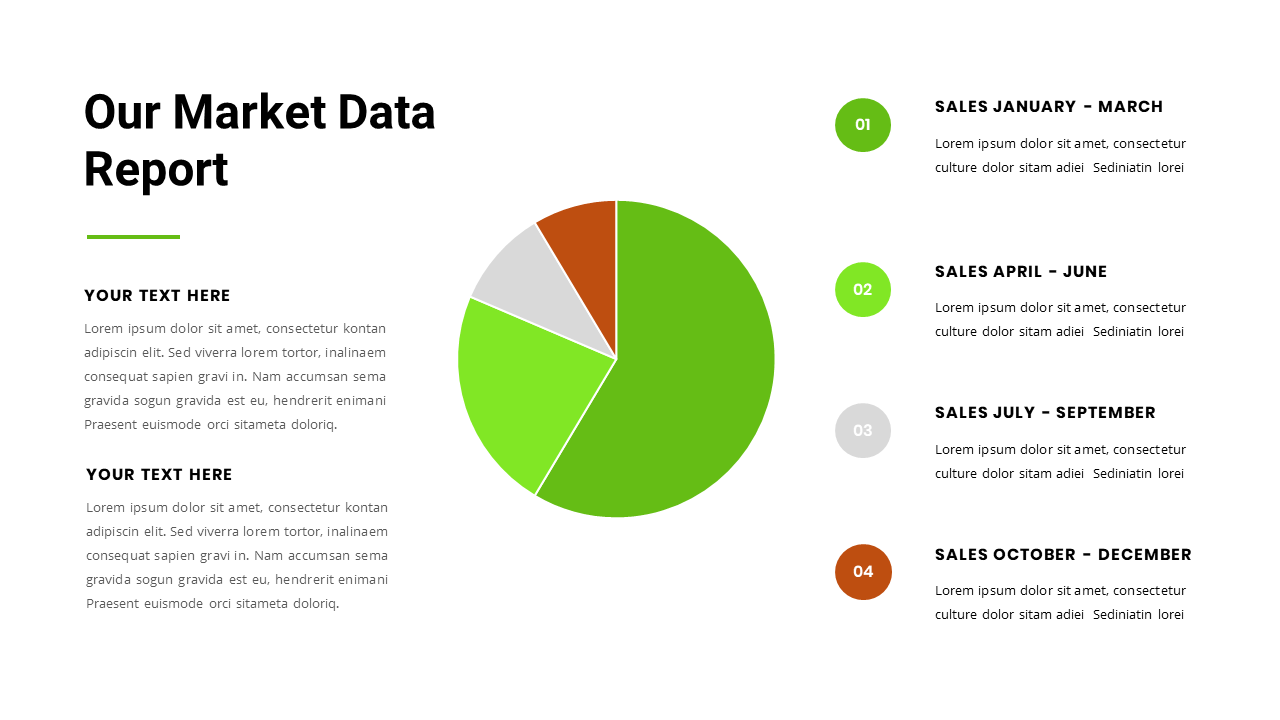 Our Market Data Report

YOUR TEXT HERE

Lorem ipsum dolor sit amet, consectetur kontan adipiscin elit. Sed viverra lorem tortor, inalinaem consequat sapien gravi in. Nam accumsan sema gravida sogun gravida est eu, hendrerit enimani Praesent euismode orci sitameta doloriq.

YOUR TEXT HERE

Lorem ipsum dolor sit amet, consectetur kontan adipiscin elit. Sed viverra lorem tortor, inalinaem consequat sapien gravi in. Nam accumsan sema gravida sogun gravida est eu, hendrerit enimani Praesent euismode orci sitameta doloriq.

01

SALES JANUARY - MARCH

Lorem ipsum dolor sit amet, consectetur culture dolor sitam adiei Sediniatin lorei

02

SALES APRIL - JUNE

Lorem ipsum dolor sit amet, consectetur culture dolor sitam adiei Sediniatin lorei

03

SALES JULY - SEPTEMBER

Lorem ipsum dolor sit amet, consectetur culture dolor sitam adiei Sediniatin lorei

04

SALES OCTOBER - DECEMBER

Lorem ipsum dolor sit amet, consectetur culture dolor sitam adiei Sediniatin lorei